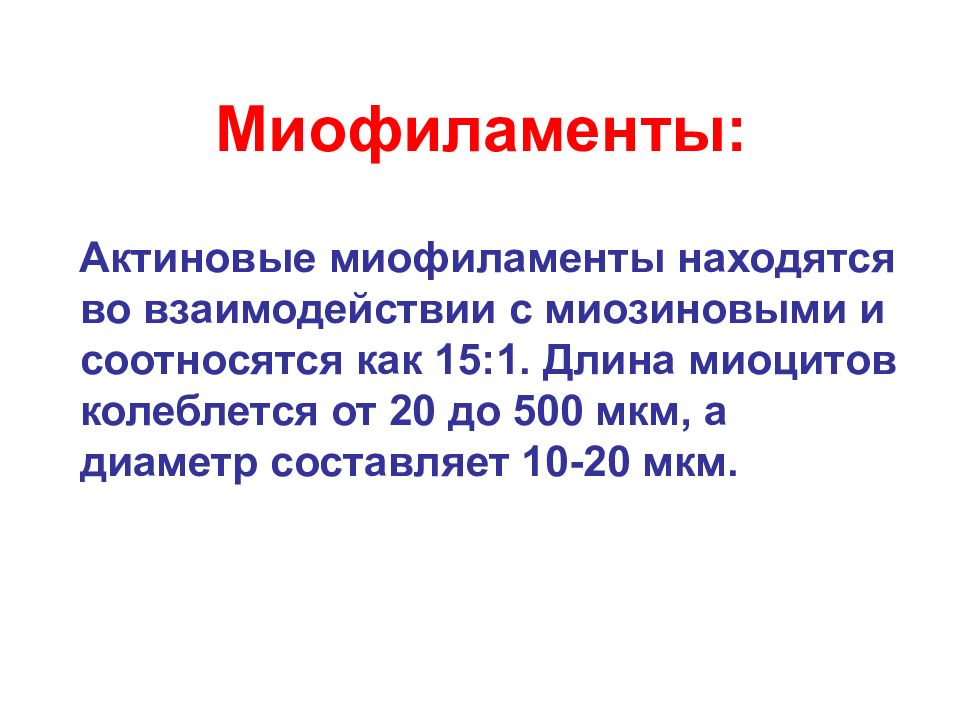 Миофиламенты:

Актиновые миофиламенты находятся во взаимодействии с миозиновыми и соотносятся как 15:1. Длина миоцитов колеблется от 20 до 500 мкм, а диаметр составляет 10-20 мкм.